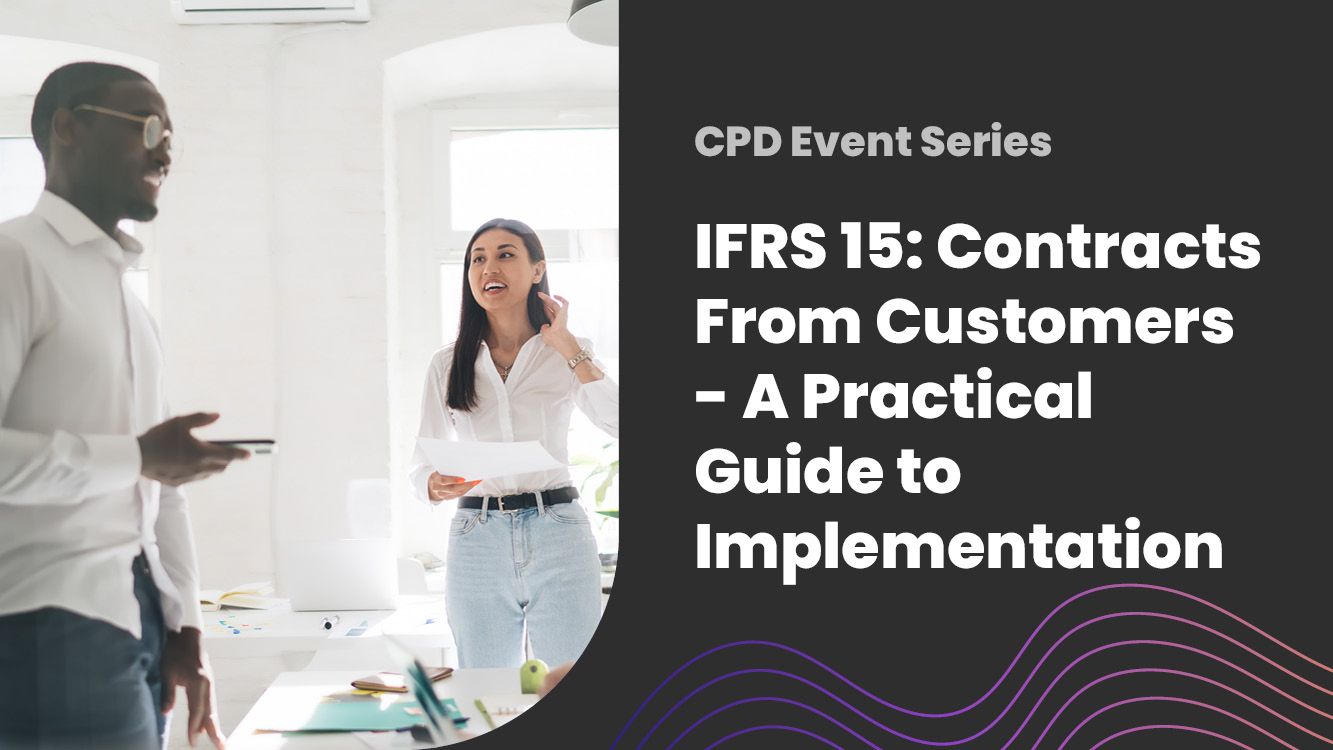 CPD Event Series

IFRS 15: Contracts From Customers - A Practical Guide to Implementation